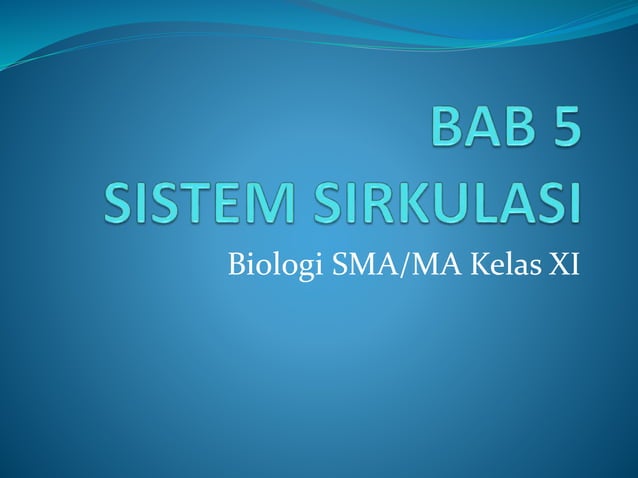 BAB 5
SISTEM SIRKULASI

Biologi SMA/MA Kelas XI